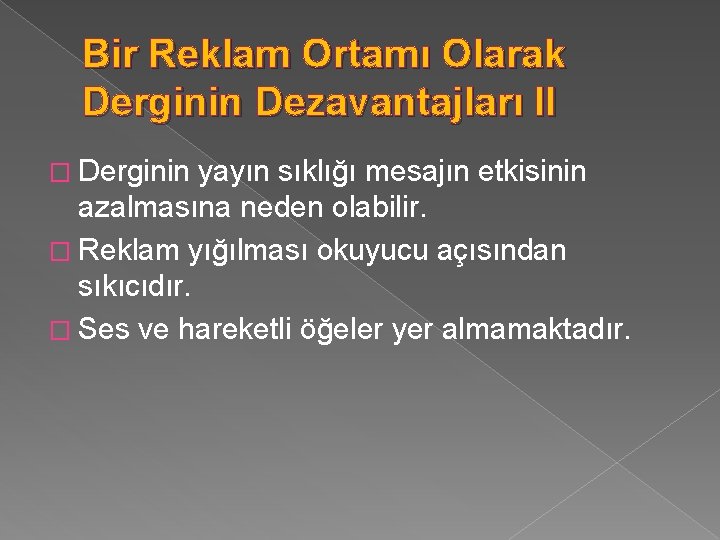 Bir Reklam Ortamı Olarak Derginin Dezavantajları II

Derginin yayın sıklığı mesajın etkisinin azalmasına neden olabilir.

Reklam yığılması okuyucu açısından sıkıcıdır.

Ses ve hareketli öğeler yer almamaktadır.